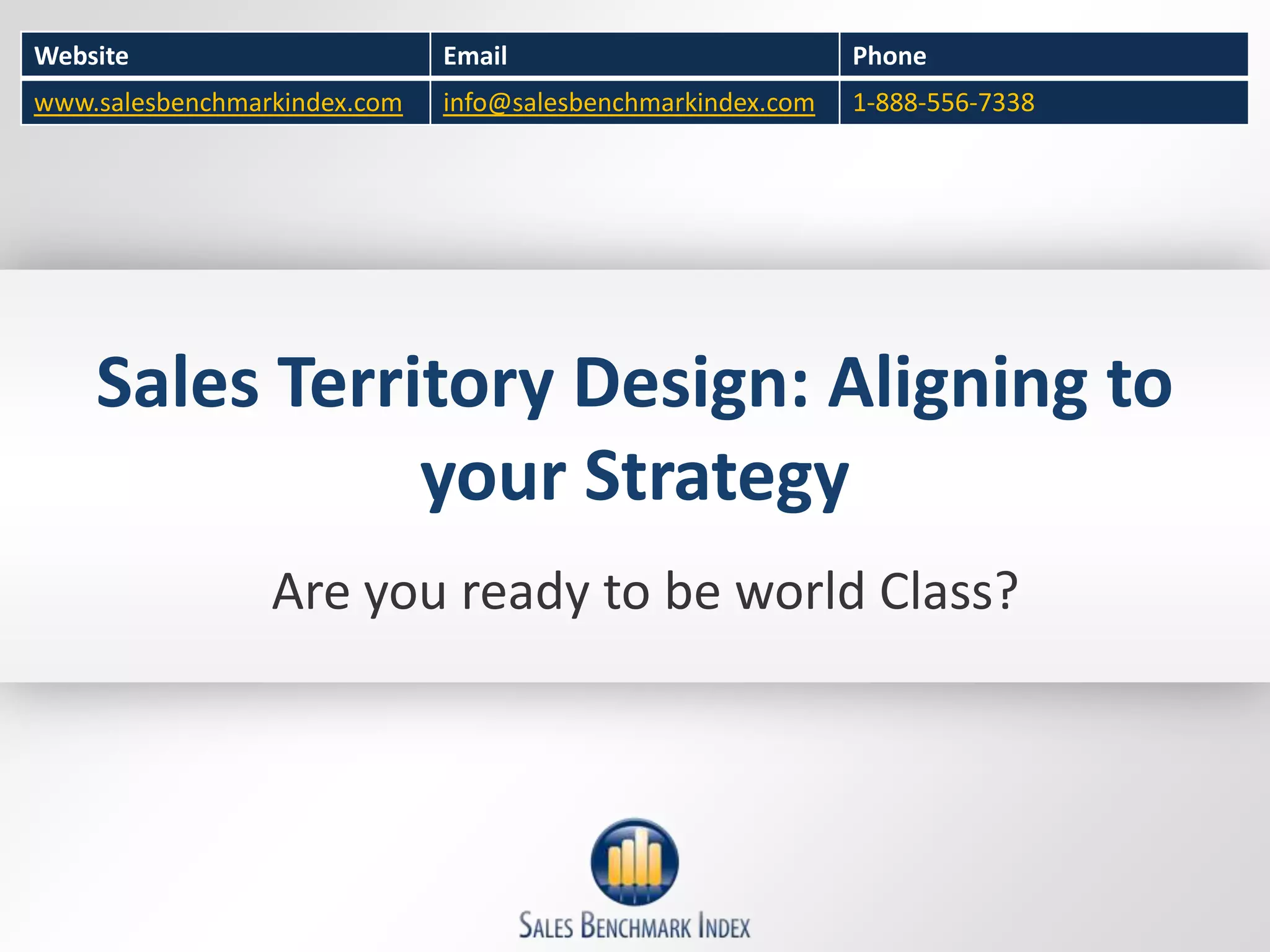 | Website | Email | Phone |
|---|---|---|
| www.salesbenchmarkindex.com | info@salesbenchmarkindex.com | 1-888-556-7338 |

Sales Territory Design: Aligning to your Strategy

Are you ready to be world Class?

SALES BENCHMARK INDEX